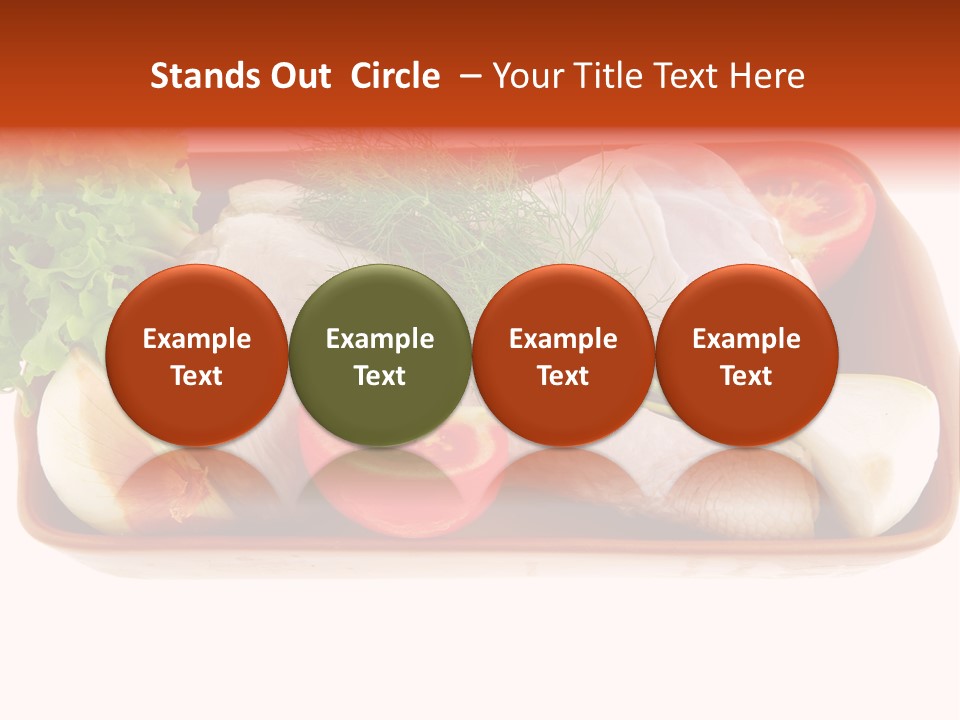 Stands Out Circle – Your Title Text Here

Example Text

Example Text

Example Text

Example Text